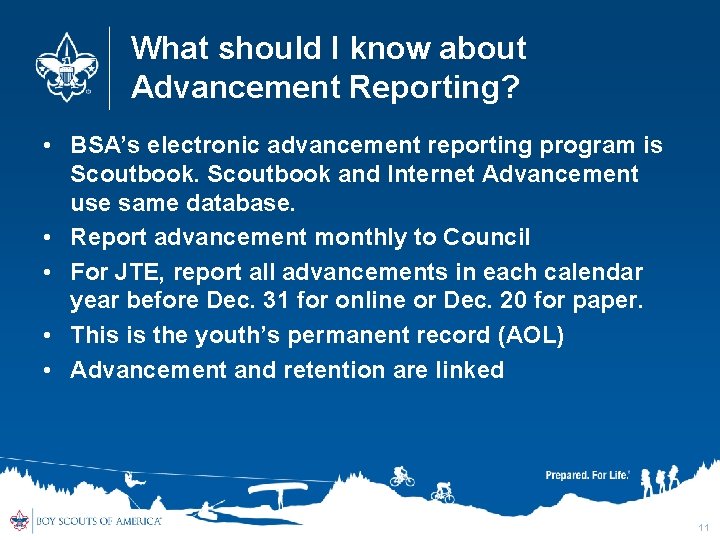 What should I know about Advancement Reporting?

• BSA's electronic advancement reporting program is Scoutbook. Scoutbook and Internet Advancement use same database.
• Report advancement monthly to Council
• For JTE, report all advancements in each calendar year before Dec. 31 for online or Dec. 20 for paper.
• This is the youth's permanent record (AOL)
• Advancement and retention are linked

Prepared. For Life.

BOY SCOUTS OF AMERICA

11